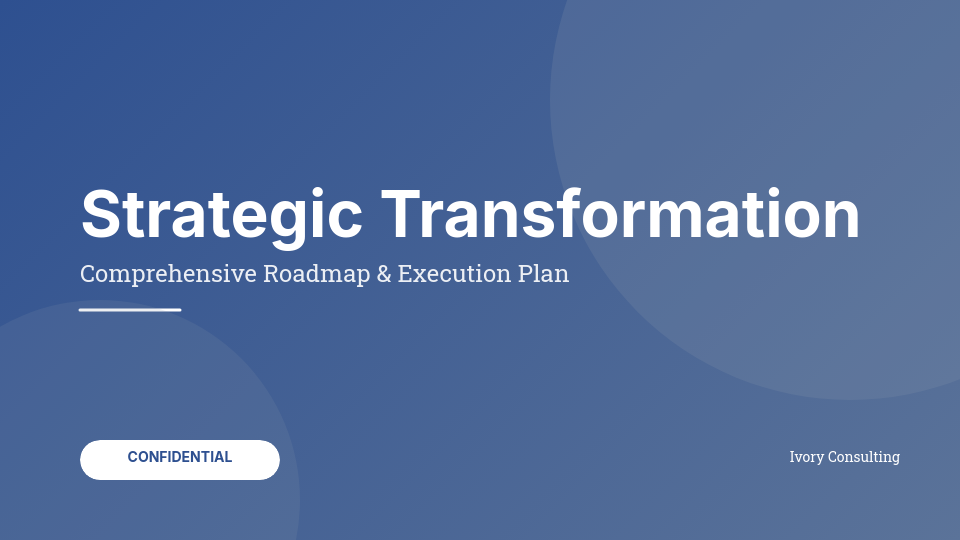 Strategic Transformation

Comprehensive Roadmap & Execution Plan

CONFIDENTIAL

Ivory Consulting